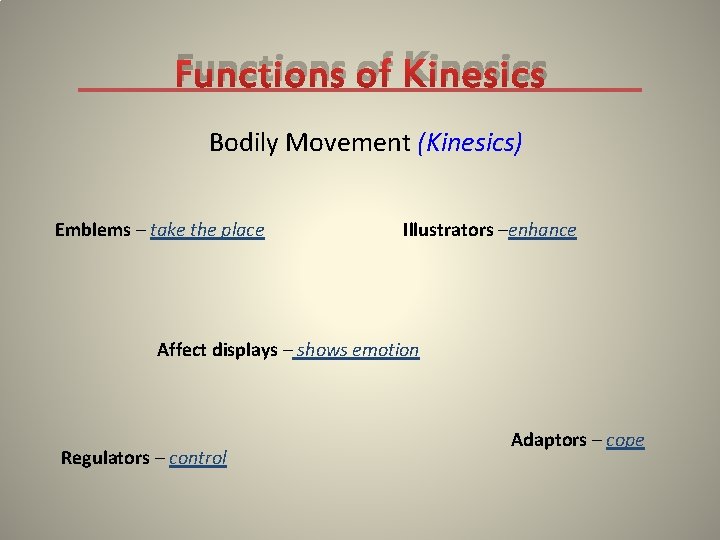 Functions of Kinesics

Bodily Movement (Kinesics)

Emblems – take the place

Illustrators –enhance

Affect displays – shows emotion

Adaptors – cope

Regulators – control